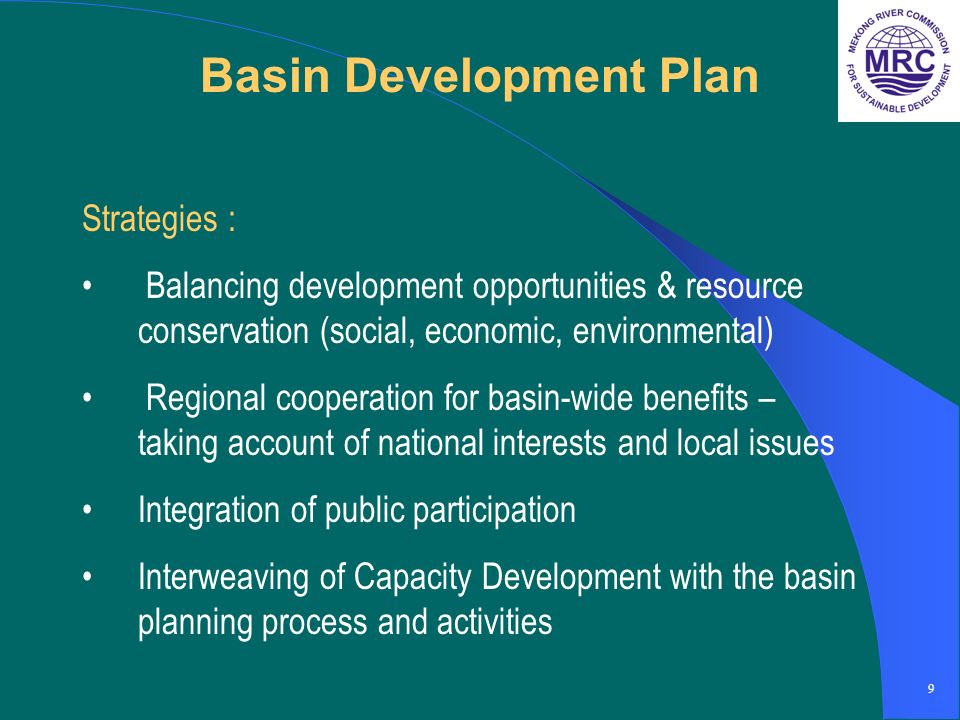 Basin Development Plan

MEKONG RIVER COMMISSION
MRC
FOR SUSTAINABLE DEVELOPMENT

Strategies :

• Balancing development opportunities & resource conservation (social, economic, environmental)

• Regional cooperation for basin-wide benefits – taking account of national interests and local issues

• Integration of public participation

• Interweaving of Capacity Development with the basin planning process and activities

9